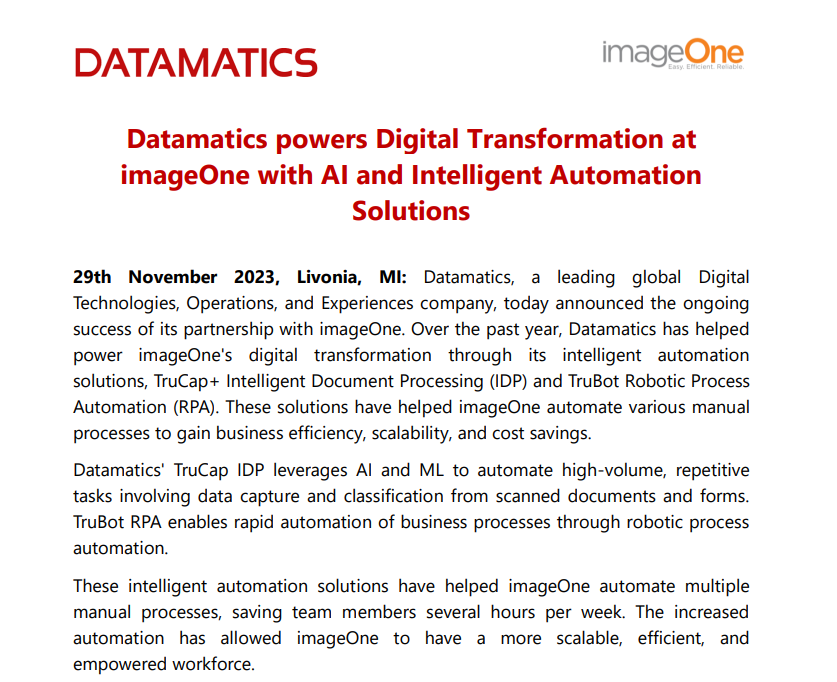 DATAMATICS

imageOne
Easy. Efficient. Reliable.

Datamatics powers Digital Transformation at imageOne with AI and Intelligent Automation Solutions

29th November 2023, Livonia, MI: Datamatics, a leading global Digital Technologies, Operations, and Experiences company, today announced the ongoing success of its partnership with imageOne. Over the past year, Datamatics has helped power imageOne's digital transformation through its intelligent automation solutions, TruCap+ Intelligent Document Processing (IDP) and TruBot Robotic Process Automation (RPA). These solutions have helped imageOne automate various manual processes to gain business efficiency, scalability, and cost savings.

Datamatics' TruCap IDP leverages AI and ML to automate high-volume, repetitive tasks involving data capture and classification from scanned documents and forms. TruBot RPA enables rapid automation of business processes through robotic process automation.

These intelligent automation solutions have helped imageOne automate multiple manual processes, saving team members several hours per week. The increased automation has allowed imageOne to have a more scalable, efficient, and empowered workforce.